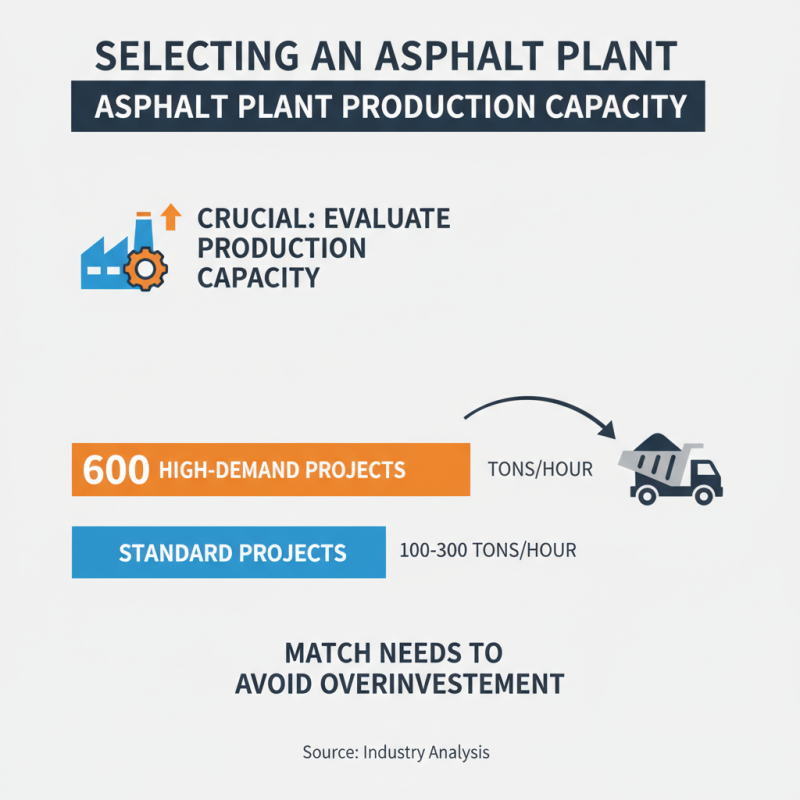 SELECTING AN ASPHALT PLANT

ASPHALT PLANT PRODUCTION CAPACITY

CRUCIAL: EVALUATE PRODUCTION CAPACITY

600 HIGH-DEMAND PROJECTS

TONS/HOUR

STANDARD PROJECTS

100-300 TONS/HOUR

MATCH NEEDS TO AVOID OVERINVESTEMENT

Source: Industry Analysis